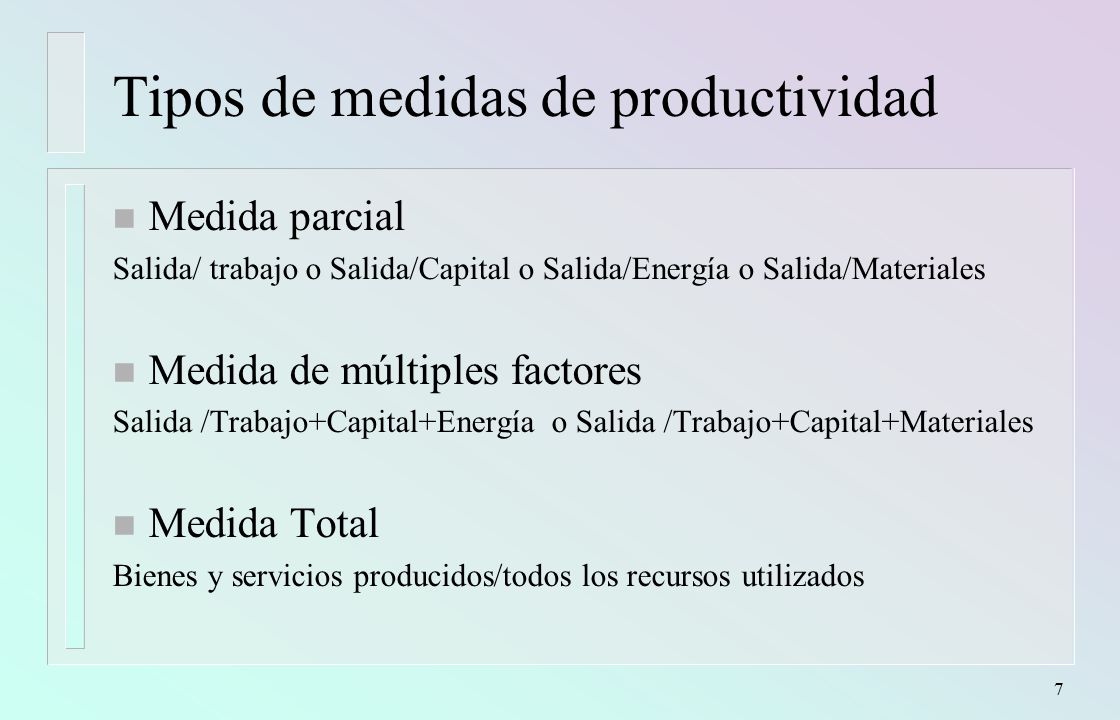 Tipos de medidas de productividad

n Medida parcial

Salida/ trabajo o Salida/Capital o Salida/Energía o Salida/Materiales

n Medida de múltiples factores

Salida /Trabajo+Capital+Energía o Salida /Trabajo+Capital+Materiales

n Medida Total

Bienes y servicios producidos/todos los recursos utilizados

7